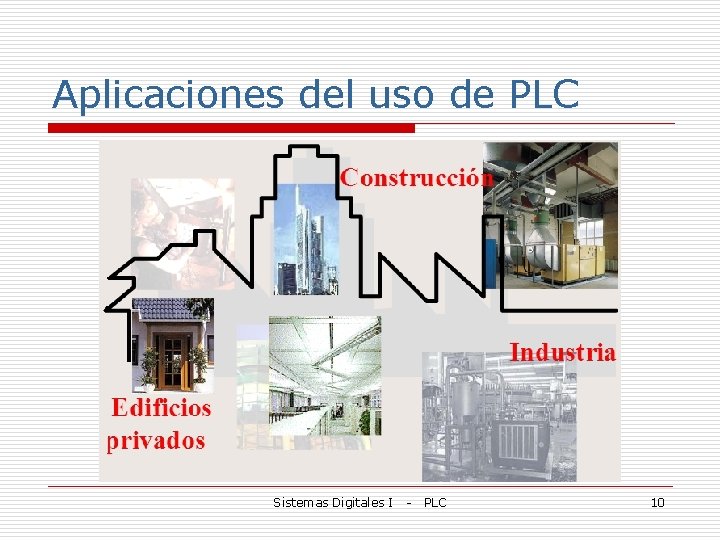 Aplicaciones del uso de PLC

Construcción

Industria

Edificios privados

Sistemas Digitales I - PLC

10